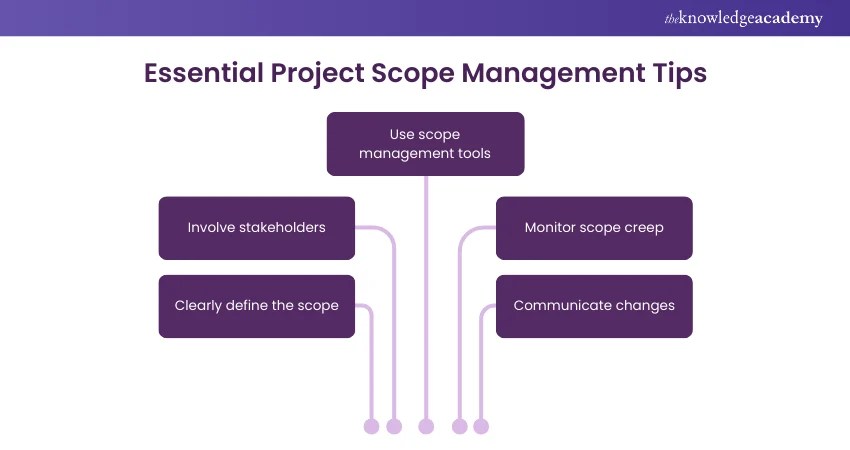 theknowledgeacademy

Essential Project Scope Management Tips

Use scope management tools

Involve stakeholders

Monitor scope creep

Clearly define the scope

Communicate changes